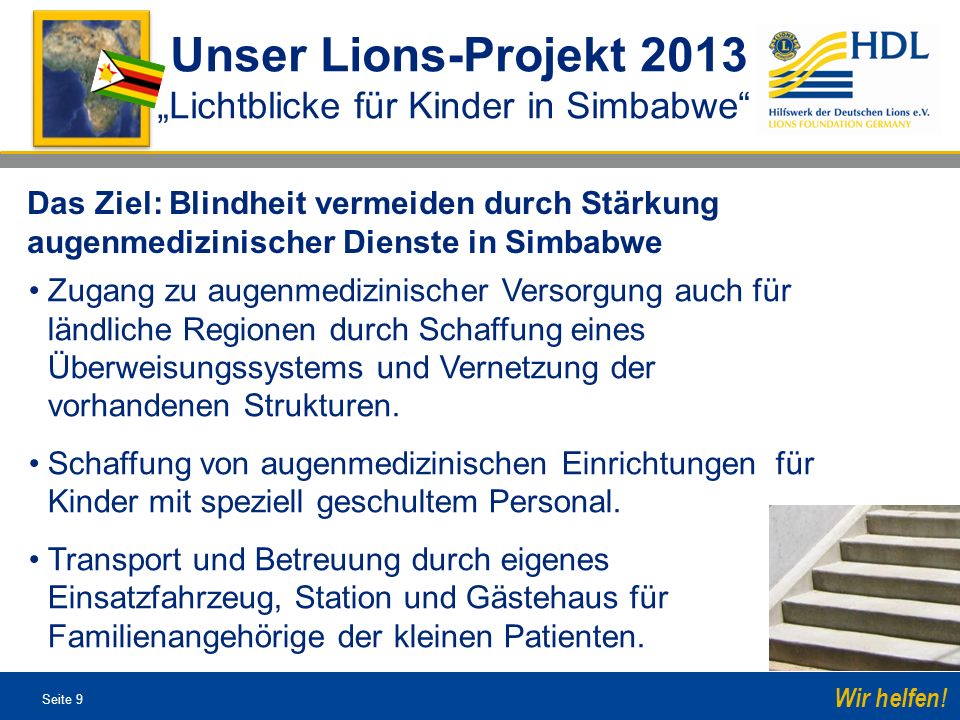 Unser Lions-Projekt 2013
„Lichtblicke für Kinder in Simbabwe“

HDL
Hilfswerk der Deutschen Lions e.V.
LIONS FOUNDATION GERMANY

Das Ziel: Blindheit vermeiden durch Stärkung augenmedizinischer Dienste in Simbabwe

• Zugang zu augenmedizinischer Versorgung auch für ländliche Regionen durch Schaffung eines Überweisungssystems und Vernetzung der vorhandenen Strukturen.

• Schaffung von augenmedizinischen Einrichtungen für Kinder mit speziell geschultem Personal.

• Transport und Betreuung durch eigenes Einsatzfahrzeug, Station und Gästehaus für Familienangehörige der kleinen Patienten.

Seite 9

Wir helfen!